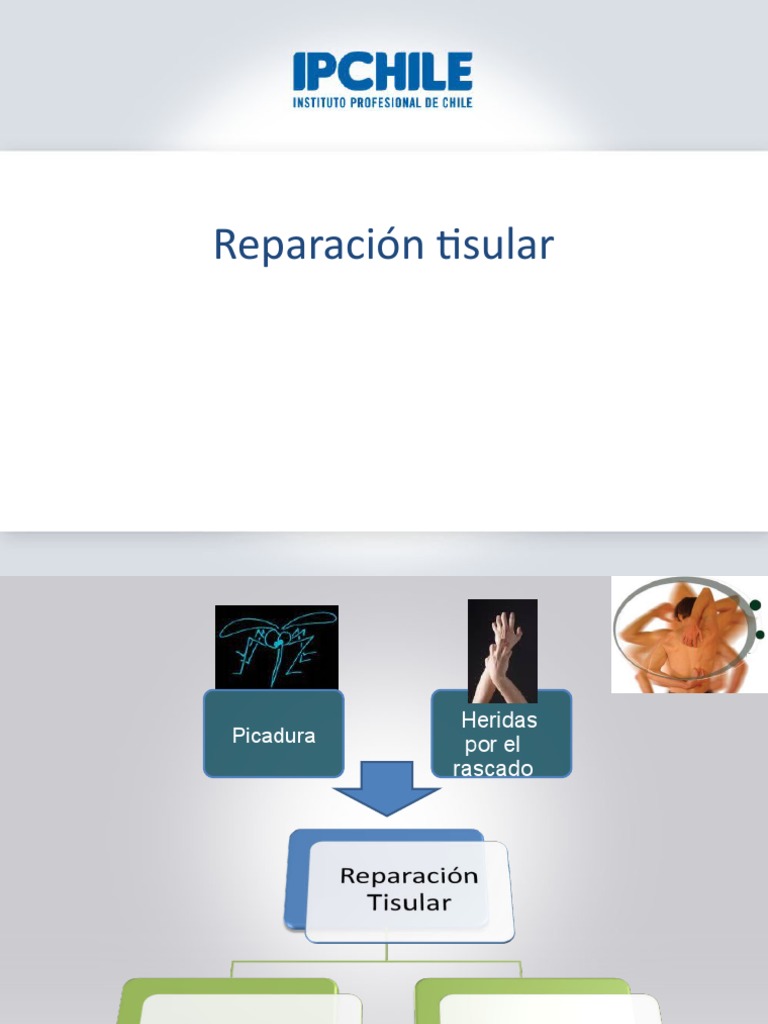 IPCHILE
INSTITUTO PROFESIONAL DE CHILE

Reparación tisular

Picadura

Heridas por el rascado

Reparación Tisular